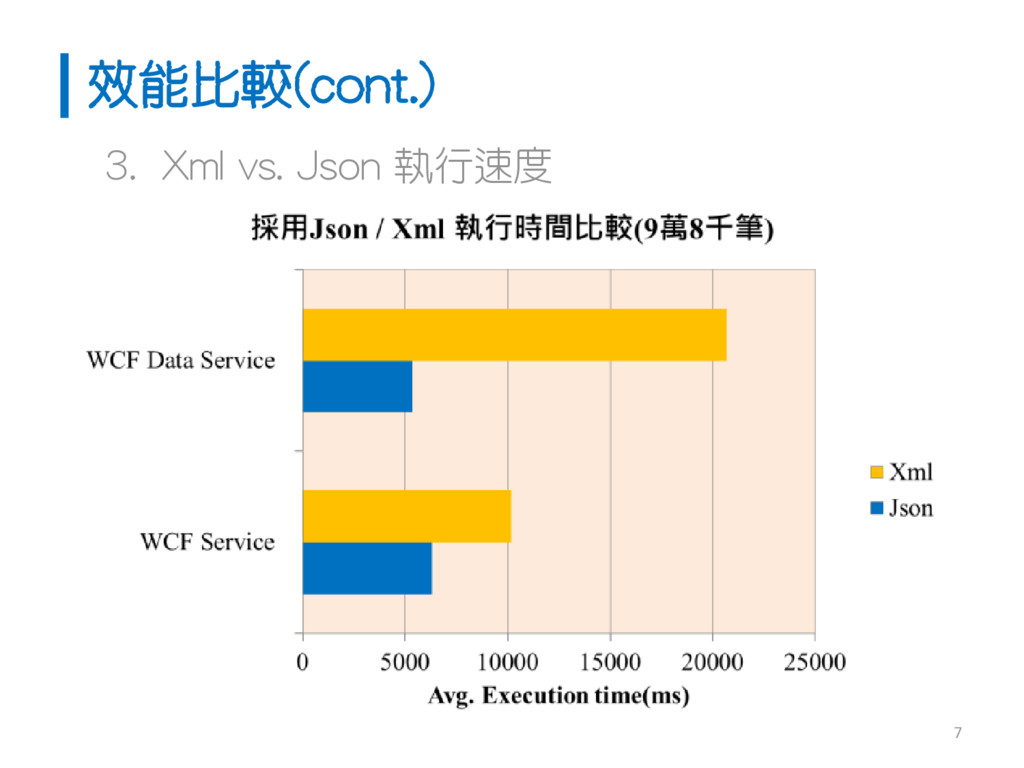 效能比較(cont.)

3. Xml vs. Json 執行速度

採用Json / Xml 執行時間比較(9萬8千筆)

WCF Data Service

WCF Service

Xml
Json

0 5000 10000 15000 20000 25000

Avg. Execution time(ms)

7